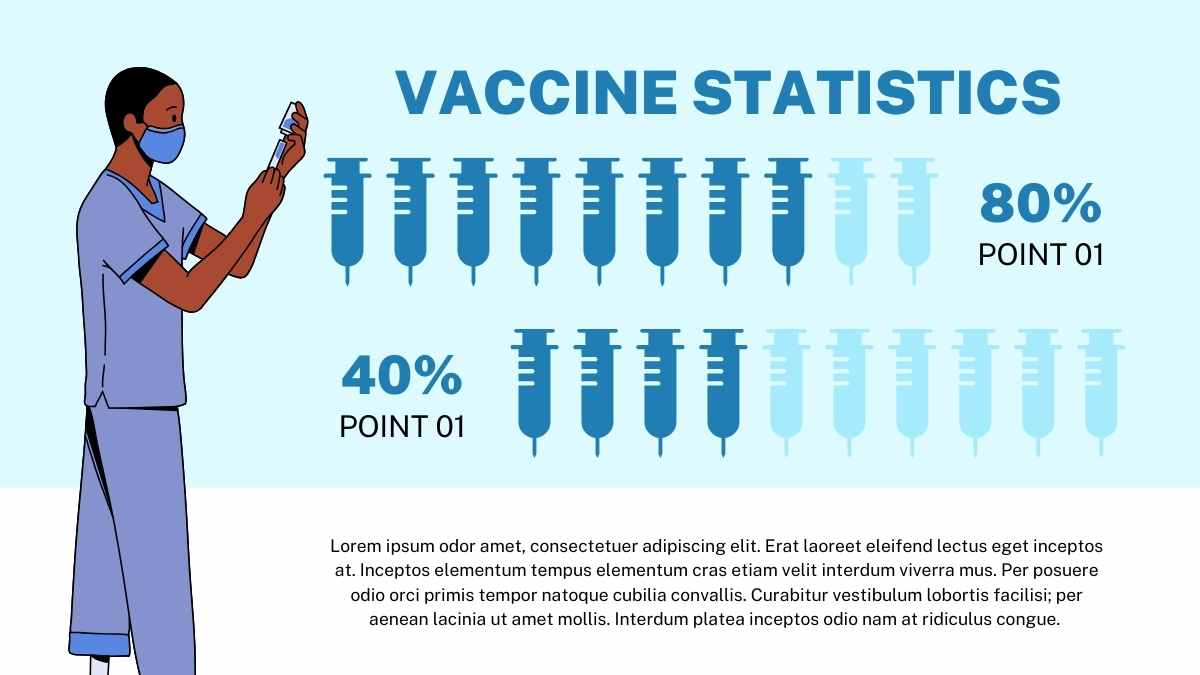 VACCINE STATISTICS

80%
POINT 01

40%
POINT 01

Lorem ipsum odor amet, consectetuer adipiscing elit. Erat laoreet eleifend lectus eget inceptos at. Inceptos elementum tempus elementum cras etiam velit interdum viverra mus. Per posuere odio orci primis tempor natoque cubilia convallis. Curabitur vestibulum lobortis facilisi; per aenean lacinia ut amet mollis. Interdum platea inceptos odio nam at ridiculus congue.